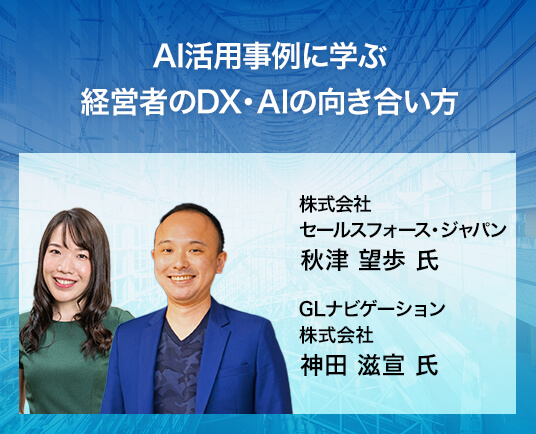 AI活用事例に学ぶ
経営者のDX・AIの向き合い方

株式会社
セールスフォース・ジャパン
秋津 望歩 氏

GLナビゲーション
株式会社
神田 滋宣 氏